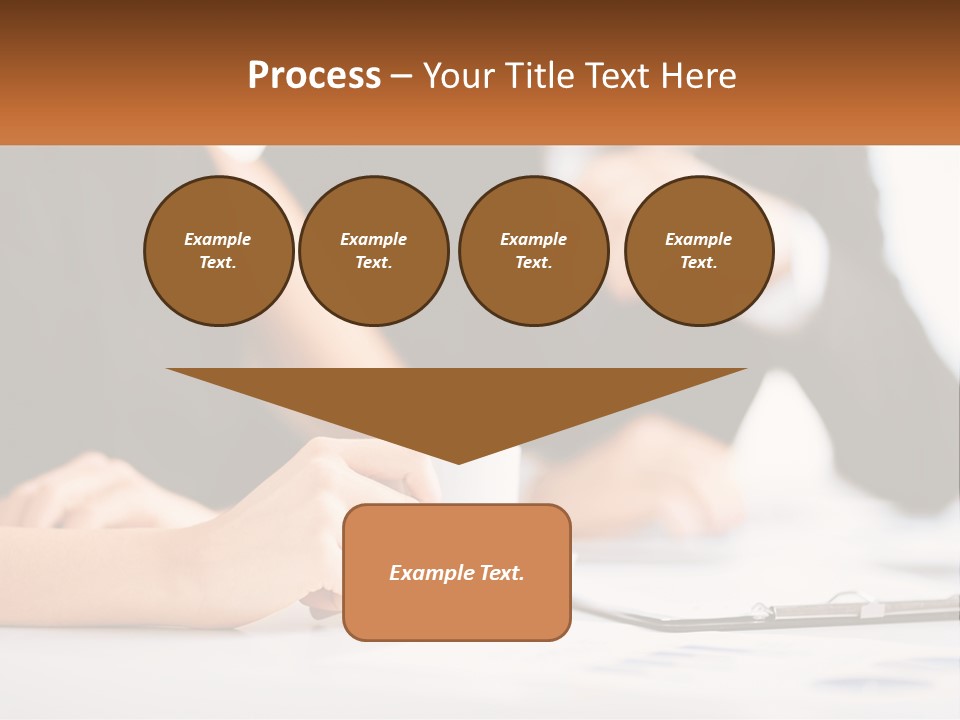 Process – Your Title Text Here

Example Text.

Example Text.

Example Text.

Example Text.

Example Text.